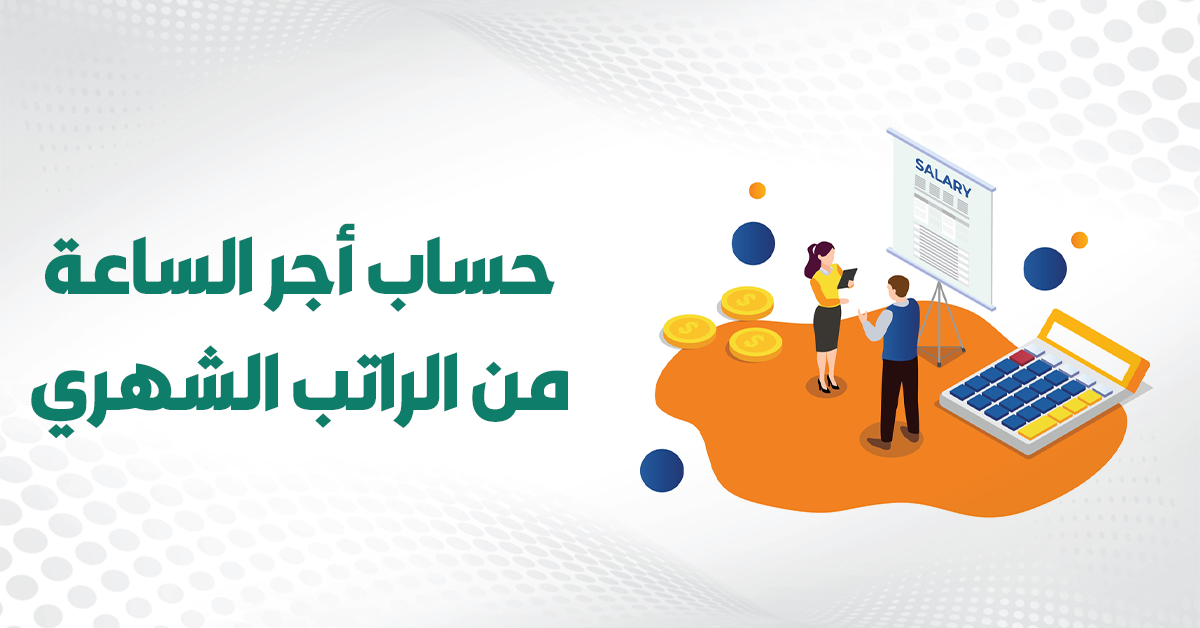 حساب أجر الساعة
من الراتب الشهري

SALARY